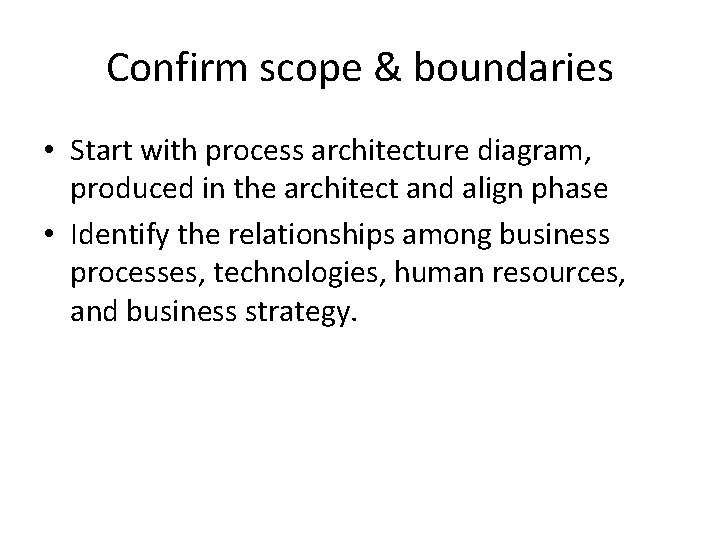 Confirm scope & boundaries

• Start with process architecture diagram, produced in the architect and align phase
• Identify the relationships among business processes, technologies, human resources, and business strategy.